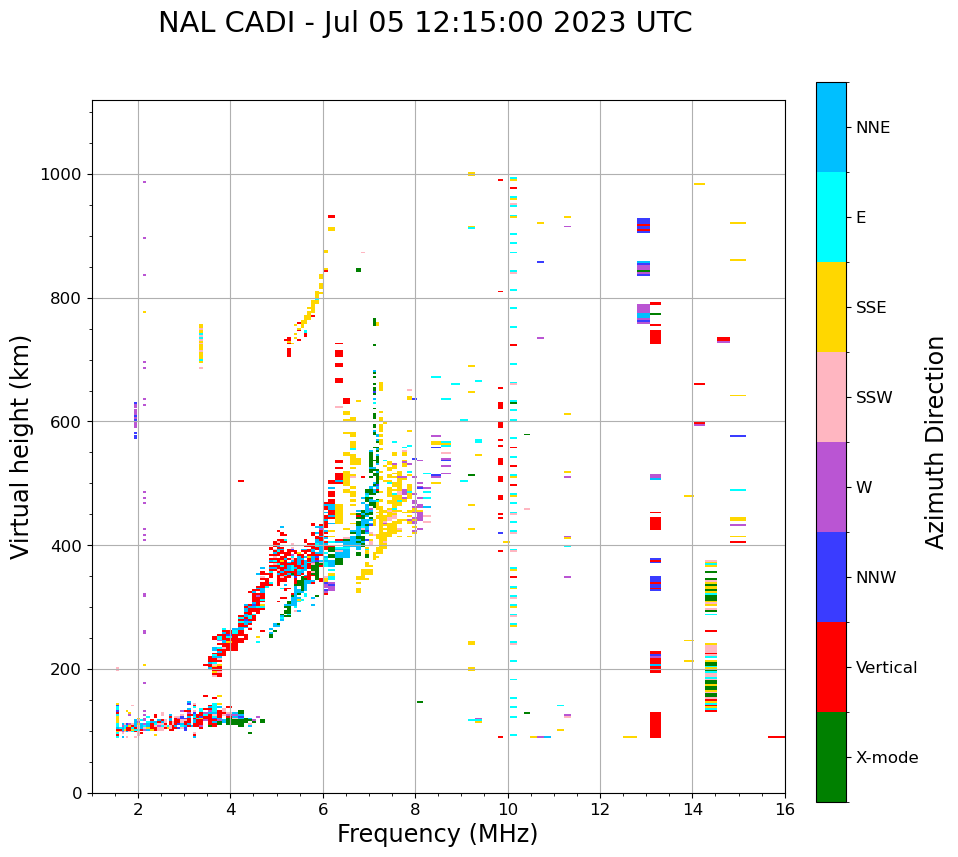 NAL CADI - Jul 05 12:15:00 2023 UTC

Virtual height (km)

1000
800
600
400
200
0

2
4
6
8
10
12
14
16

Frequency (MHz)

NNE
E
SSE
SSW
W
NNW
Vertical
X-mode

Azimuth Direction